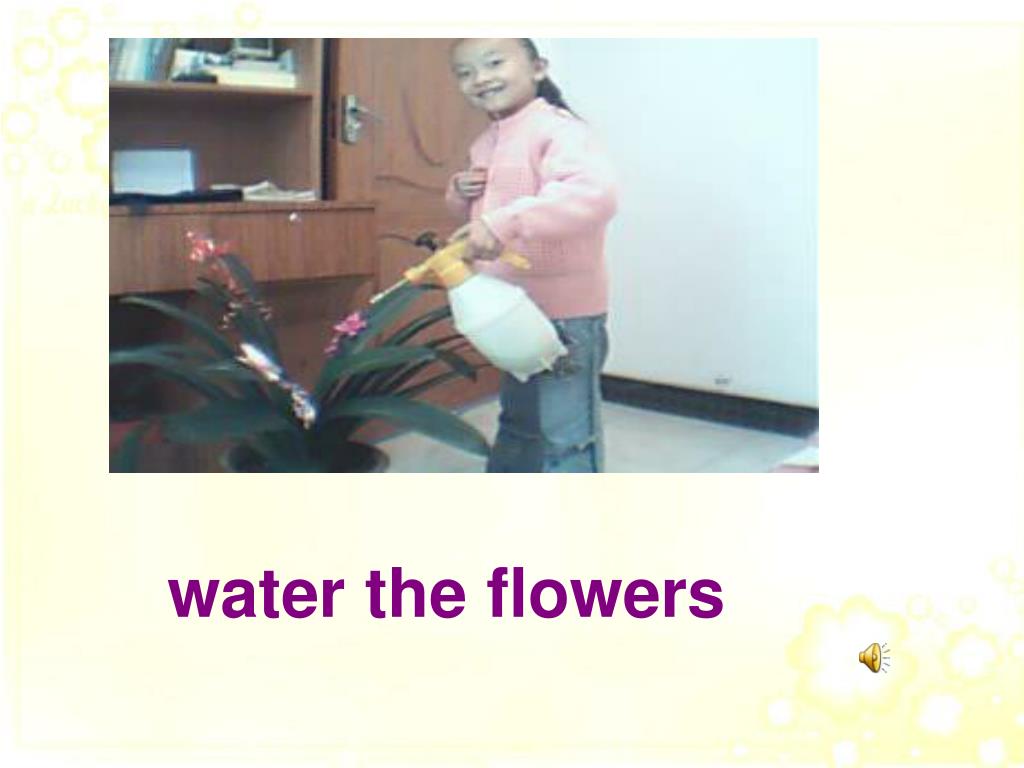 water the flowers